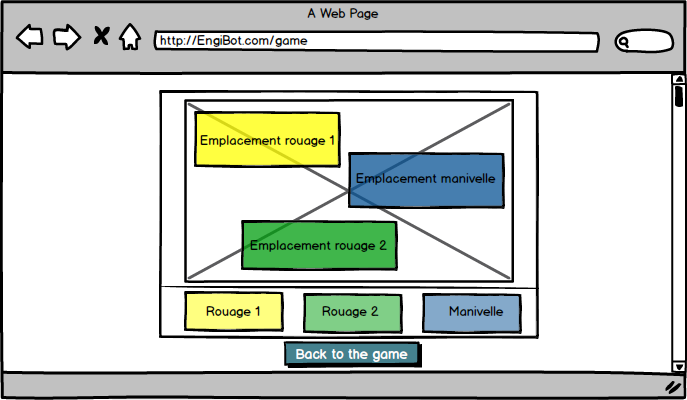 A Web Page

http://EngiBot.com/game

Emplacement rouage 1

Emplacement manivelle

Emplacement rouage 2

Rouage 1

Rouage 2

Manivelle

Back to the game